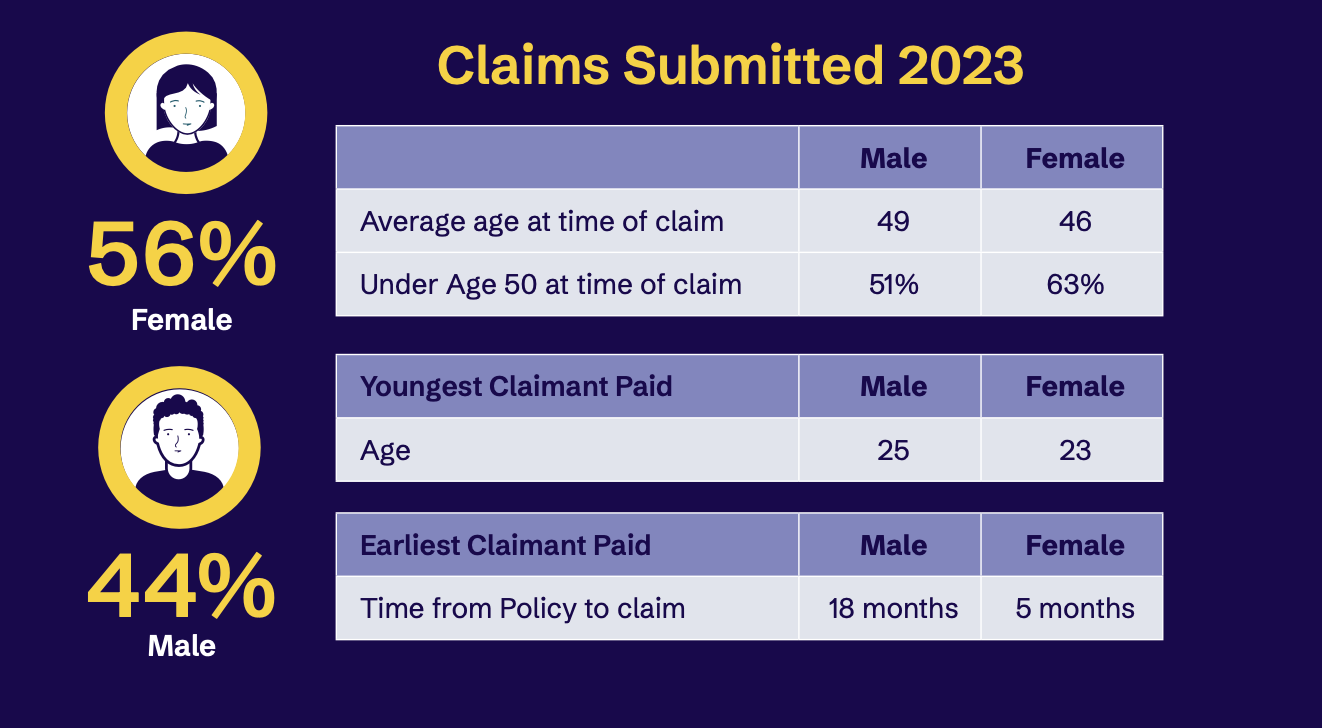 56%
Female

44%
Male

Claims Submitted 2023

| | Male | Female |
|---|---|---|
| Average age at time of claim | 49 | 46 |
| Under Age 50 at time of claim | 51% | 63% |

| Youngest Claimant Paid | Male | Female |
|---|---|---|
| Age | 25 | 23 |

| Earliest Claimant Paid | Male | Female |
|---|---|---|
| Time from Policy to claim | 18 months | 5 months |